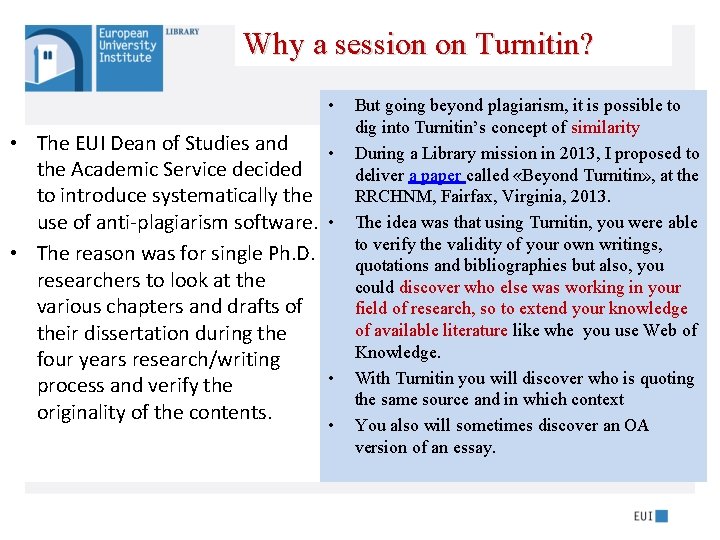 European University Institute LIBRARY

Why a session on Turnitin?

• The EUI Dean of Studies and the Academic Service decided to introduce systematically the use of anti-plagiarism software.
• The reason was for single Ph.D. researchers to look at the various chapters and drafts of their dissertation during the four years research/writing process and verify the originality of the contents.

• But going beyond plagiarism, it is possible to dig into Turnitin's concept of similarity
• During a Library mission in 2013, I proposed to deliver a paper called «Beyond Turnitin», at the RRCHNM, Fairfax, Virginia, 2013.
• The idea was that using Turnitin, you were able to verify the validity of your own writings, quotations and bibliographies but also, you could discover who else was working in your field of research, so to extend your knowledge of available literature like whe you use Web of Knowledge.
• With Turnitin you will discover who is quoting the same source and in which context
• You also will sometimes discover an OA version of an essay.

EUI